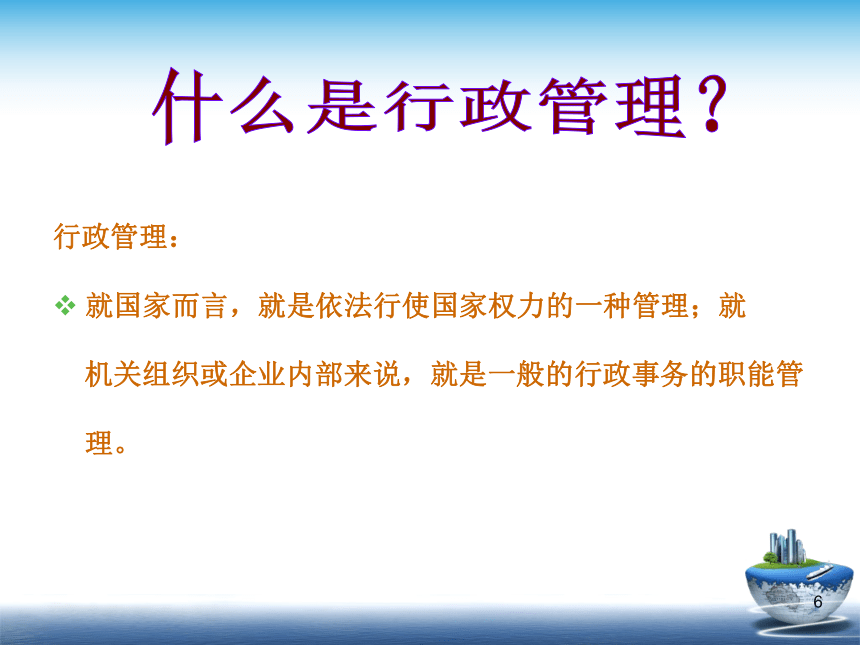 什么是行政管理？

行政管理：

❖ 就国家而言，就是依法行使国家权力的一种管理；就机关组织或企业内部来说，就是一般的行政事务的职能管理。

6